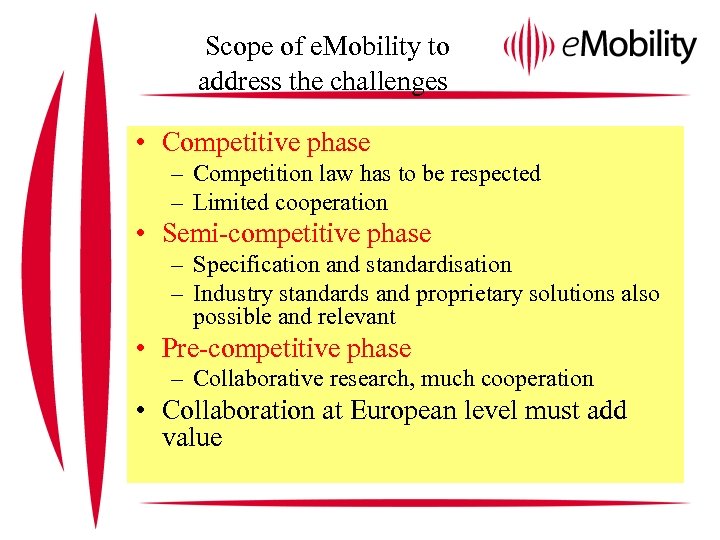 Scope of eMobility to address the challenges

eMobility

• Competitive phase
– Competition law has to be respected
– Limited cooperation
• Semi-competitive phase
– Specification and standardisation
– Industry standards and proprietary solutions also possible and relevant
• Pre-competitive phase
– Collaborative research, much cooperation
• Collaboration at European level must add value